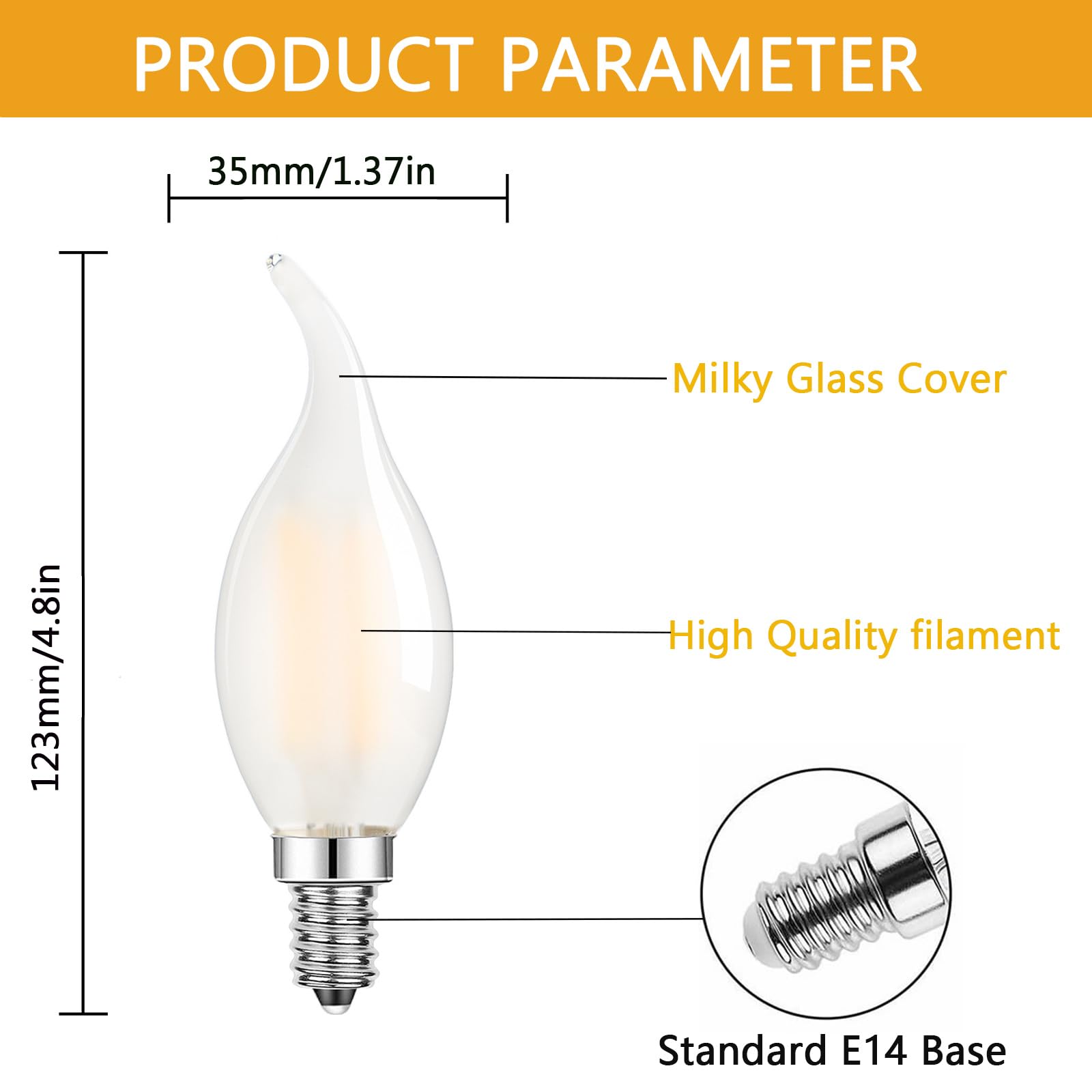 PRODUCT PARAMETER

35mm/1.37in

123mm/4.8in

Milky Glass Cover

High Quality filament

Standard E14 Base